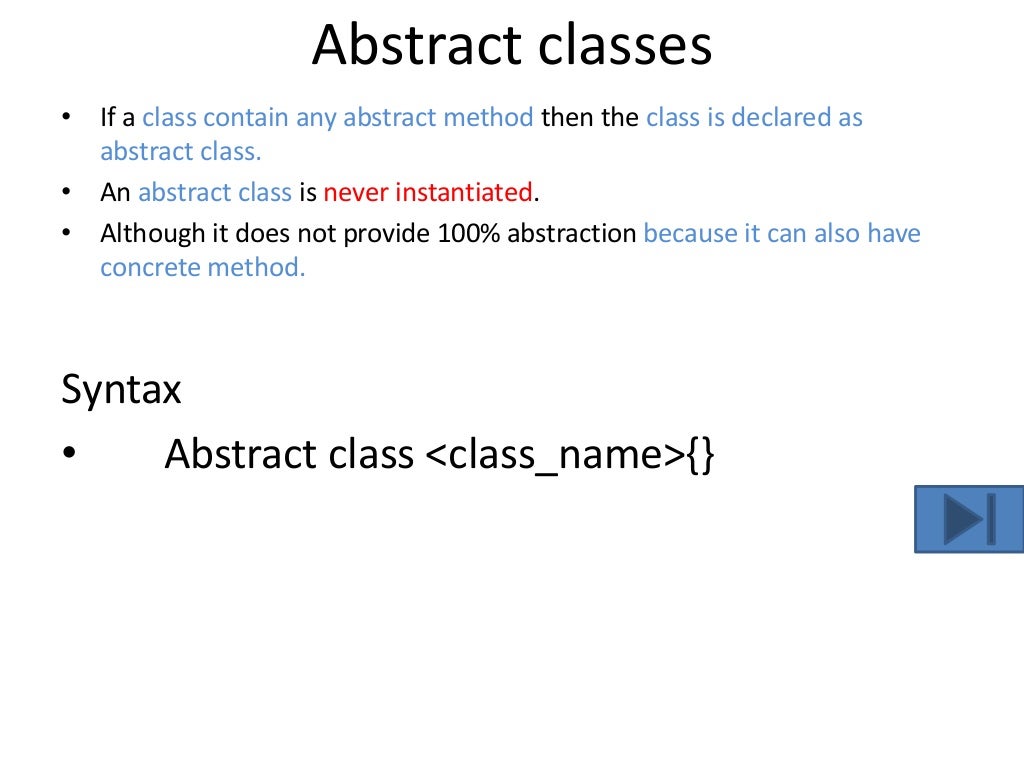 Abstract classes

• If a class contain any abstract method then the class is declared as abstract class.
• An abstract class is never instantiated.
• Although it does not provide 100% abstraction because it can also have concrete method.

Syntax

• Abstract class <class_name>{}